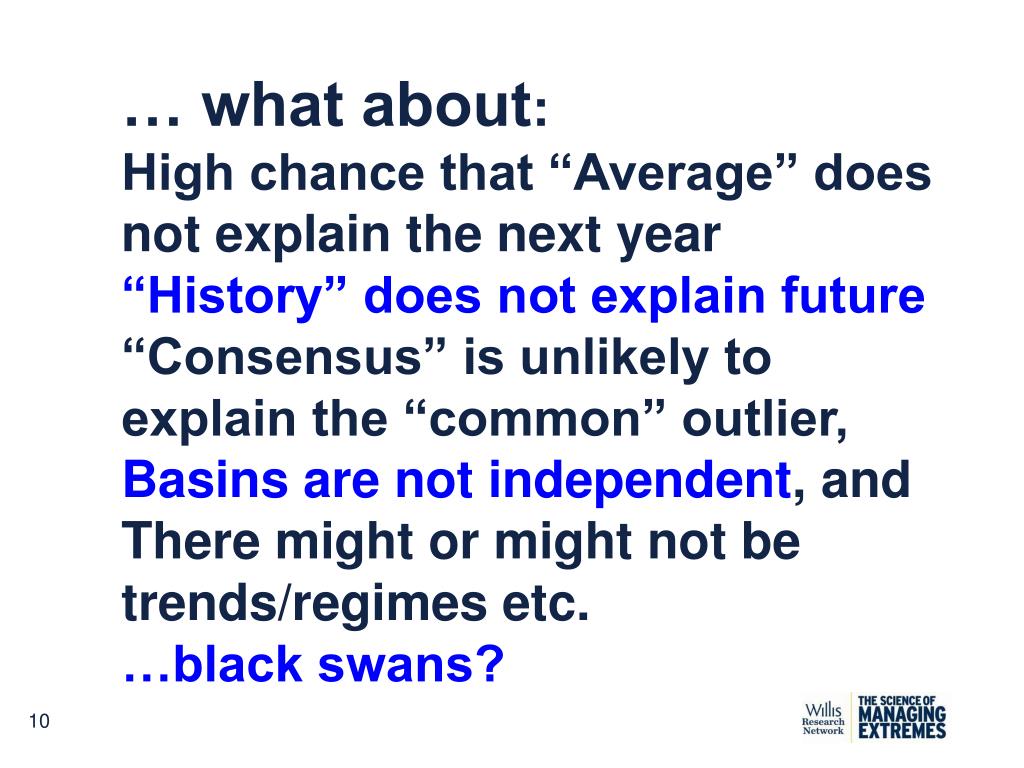 … what about:
High chance that “Average” does not explain the next year
“History” does not explain future
“Consensus” is unlikely to explain the “common” outlier,
Basins are not independent, and
There might or might not be trends/regimes etc.
…black swans?

10

Willis Research Network
THE SCIENCE OF MANAGING EXTREMES